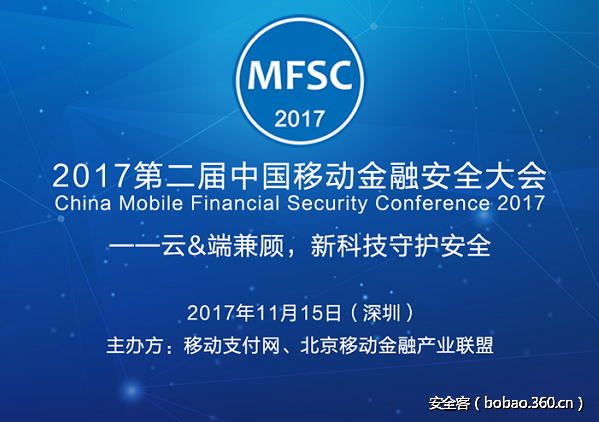 MFSC
2017

2017第二届中国移动金融安全大会
China Mobile Financial Security Conference 2017
——云&端兼顾，新科技守护安全

2017年11月15日（深圳）
主办方：移动支付网、北京移动金融产业联盟

安全客（bobao.360.cn）